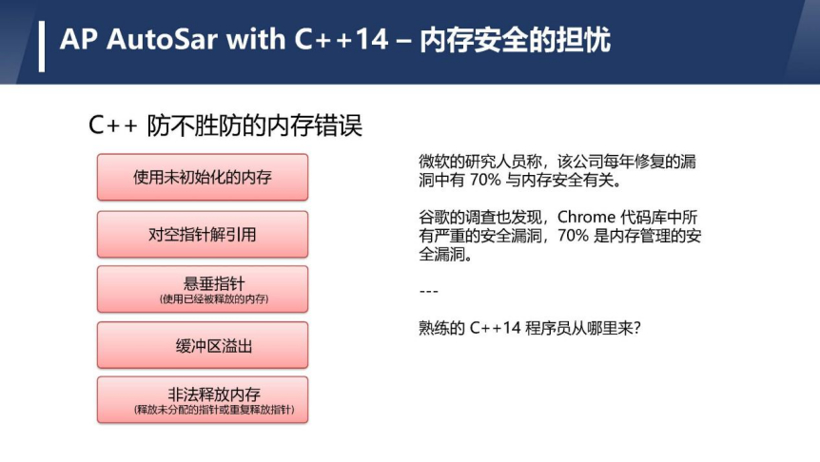 AP AutoSar with C++14 – 内存安全的担忧

C++ 防不胜防的内存错误

使用未初始化的内存

对空指针解引用

悬垂指针
(使用已经被释放的内存)

缓冲区溢出

非法释放内存
(释放未分配的指针或重复释放指针)

微软的研究人员称，该公司每年修复的漏洞中有 70% 与内存安全有关。

谷歌的调查也发现，Chrome 代码库中所有严重的安全漏洞，70% 是内存管理的安全漏洞。

---

熟练的 C++14 程序员从哪里来？